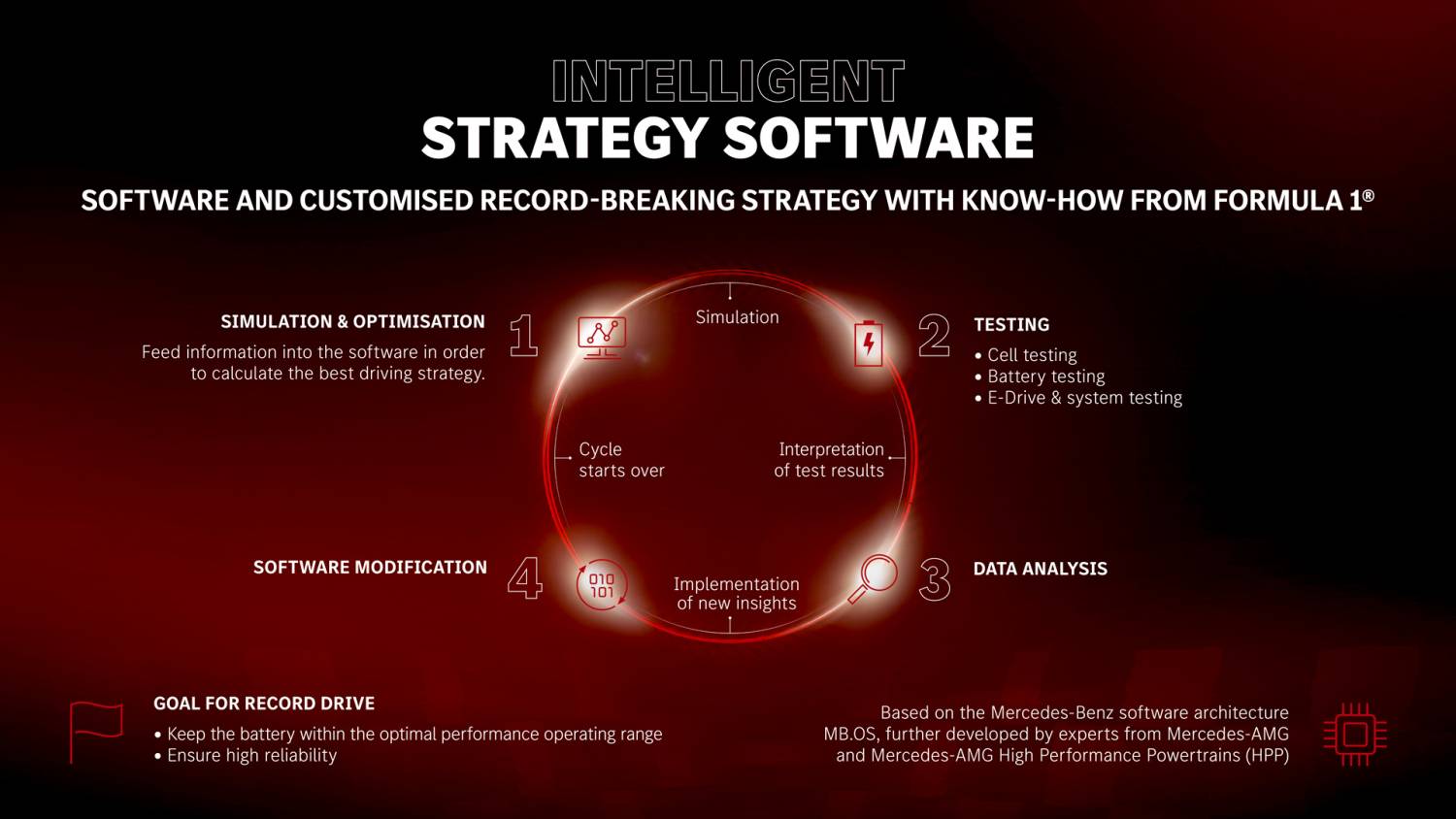 INTELLIGENT
STRATEGY SOFTWARE

SOFTWARE AND CUSTOMISED RECORD-BREAKING STRATEGY WITH KNOW-HOW FROM FORMULA 1®

SIMULATION & OPTIMISATION
Feed information into the software in order to calculate the best driving strategy.

1

Simulation

2

TESTING
• Cell testing
• Battery testing
• E-Drive & system testing

Cycle starts over

Interpretation of test results

SOFTWARE MODIFICATION

4

010
101

Implementation of new insights

3

DATA ANALYSIS

GOAL FOR RECORD DRIVE
• Keep the battery within the optimal performance operating range
• Ensure high reliability

Based on the Mercedes-Benz software architecture MB.OS, further developed by experts from Mercedes-AMG and Mercedes-AMG High Performance Powertrains (HPP)